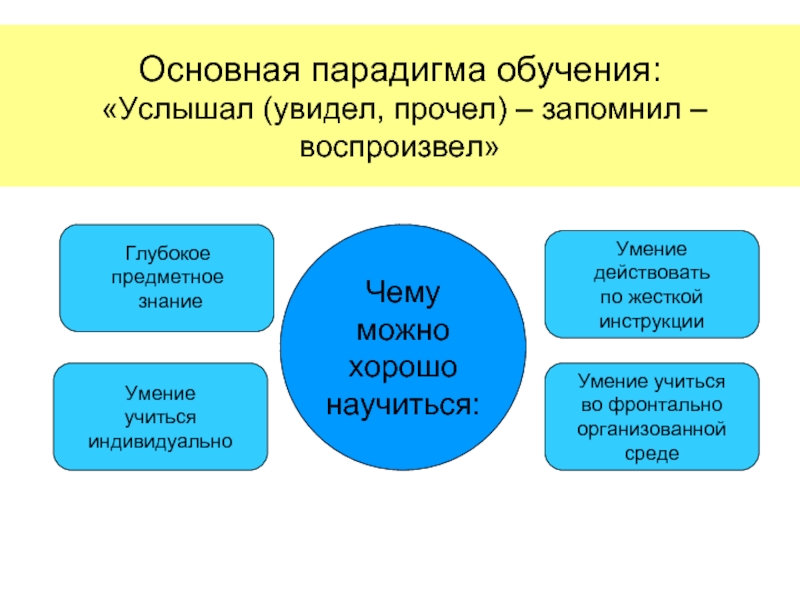 Основная парадигма обучения: «Услышал (увидел, прочел) – запомнил – воспроизвел»

Глубокое предметное знание

Умение учиться индивидуально

Чему можно хорошо научиться:

Умение действовать по жесткой инструкции

Умение учиться во фронтально организованной среде